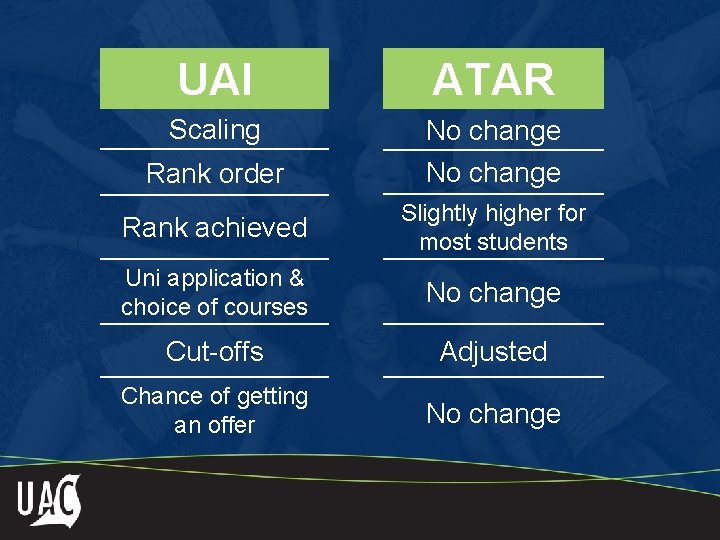 | UAI | ATAR |
|---|---|
| Scaling | No change |
| Rank order | No change |
| Rank achieved | Slightly higher for most students |
| Uni application & choice of courses | No change |
| Cut-offs | Adjusted |
| Chance of getting an offer | No change |

UAC